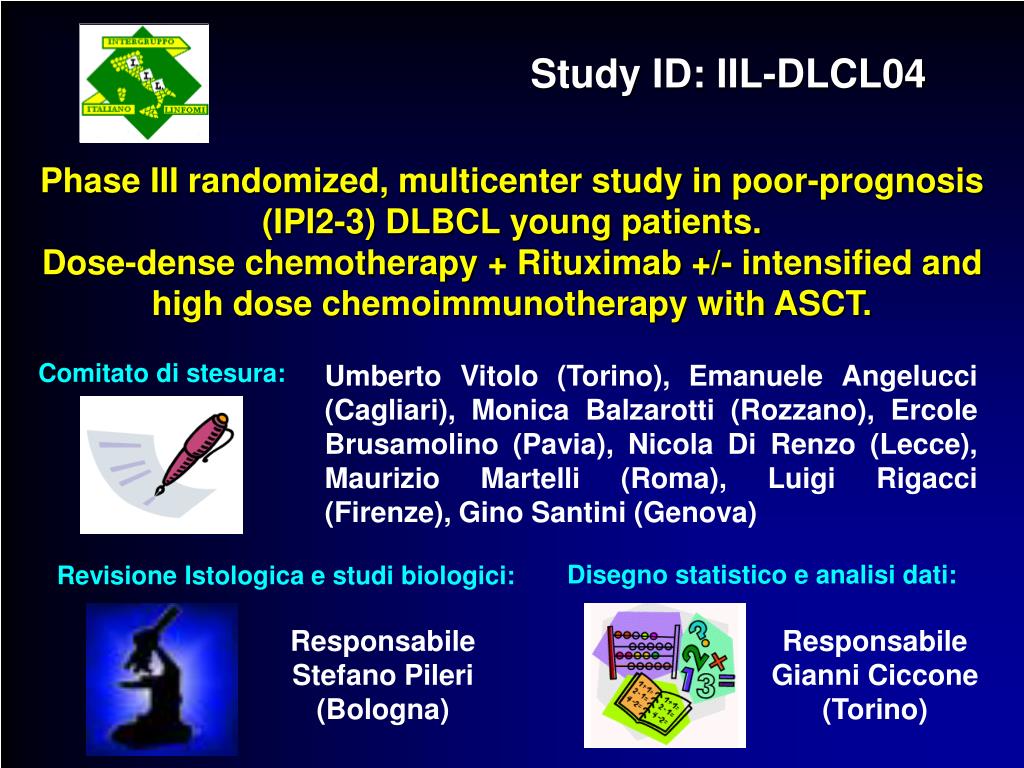 INTERGRUPPO
ITALIANO LINFOMI

Study ID: IIL-DLCL04

Phase III randomized, multicenter study in poor-prognosis (IPI2-3) DLBCL young patients.
Dose-dense chemotherapy + Rituximab +/- intensified and high dose chemoimmunotherapy with ASCT.

Comitato di stesura:

Umberto Vitolo (Torino), Emanuele Angelucci (Cagliari), Monica Balzarotti (Rozzano), Ercole Brusamolino (Pavia), Nicola Di Renzo (Lecce), Maurizio Martelli (Roma), Luigi Rigacci (Firenze), Gino Santini (Genova)

Revisione Istologica e studi biologici:

Responsabile
Stefano Pileri
(Bologna)

Disegno statistico e analisi dati:

Responsabile
Gianni Ciccone
(Torino)